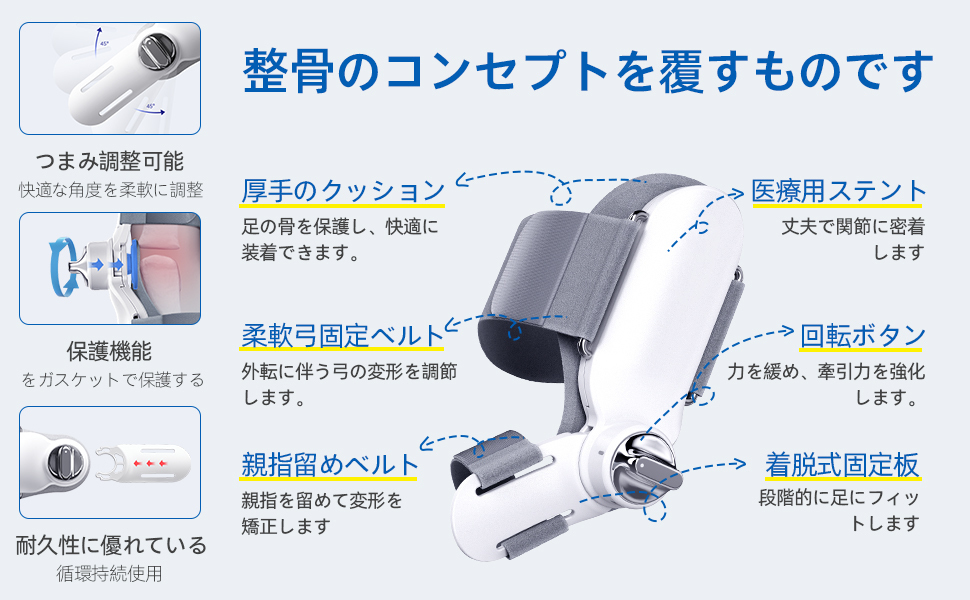 45°

45°

つまみ調整可能
快適な角度を柔軟に調整

保護機能
をガスケットで保護する

耐久性に優れている
循環持続使用

整骨のコンセプトを覆すものです

厚手のクッション
足の骨を保護し、快適に装着できます。

柔軟弓固定ベルト
外転に伴う弓の変形を調節します。

親指留めベルト
親指を留めて変形を矯正します

医療用ステント
丈夫で関節に密着します

回転ボタン
力を緩め、牽引力を強化します。

着脱式固定板
段階的に足にフィットします